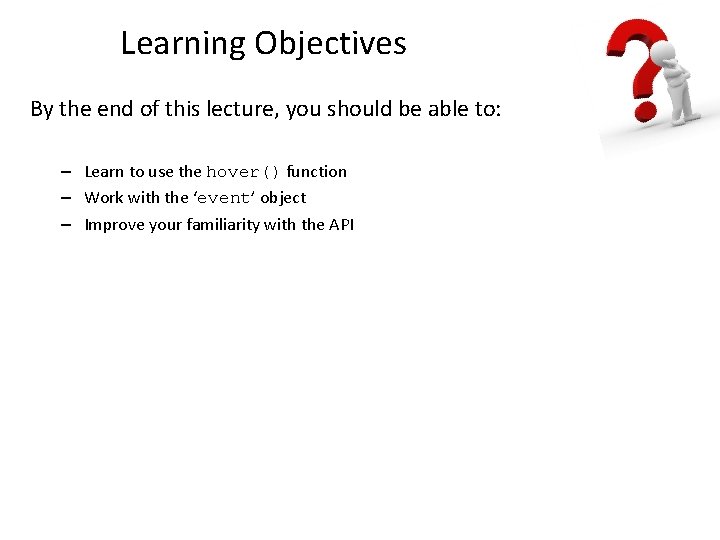 Learning Objectives

By the end of this lecture, you should be able to:

– Learn to use the hover() function
– Work with the ‘event’ object
– Improve your familiarity with the API